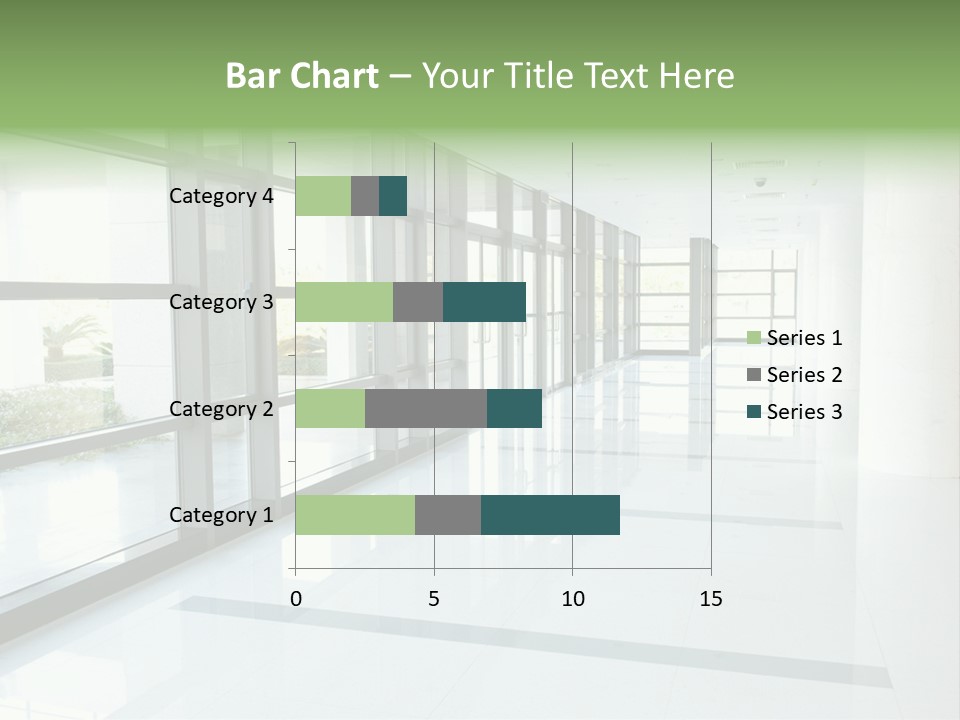 Bar Chart – Your Title Text Here

Category 4
Category 3
Category 2
Category 1

0
5
10
15

Series 1
Series 2
Series 3